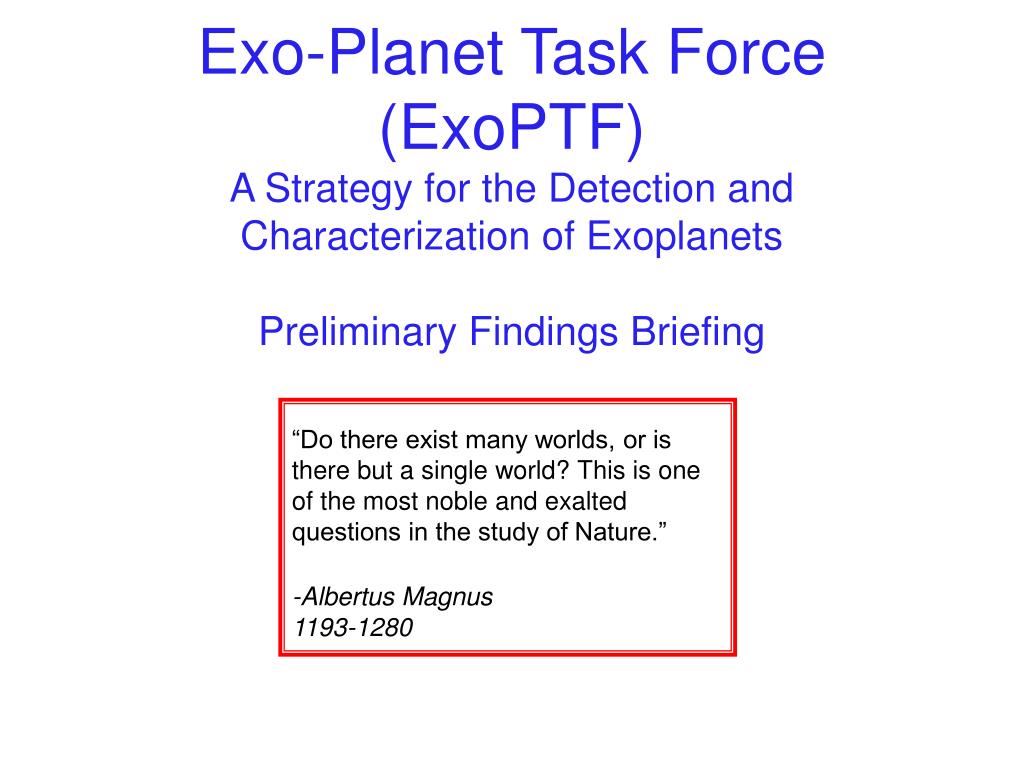 Exo-Planet Task Force (ExoPTF)

A Strategy for the Detection and Characterization of Exoplanets

Preliminary Findings Briefing

“Do there exist many worlds, or is there but a single world? This is one of the most noble and exalted questions in the study of Nature.”

-Albertus Magnus
1193-1280